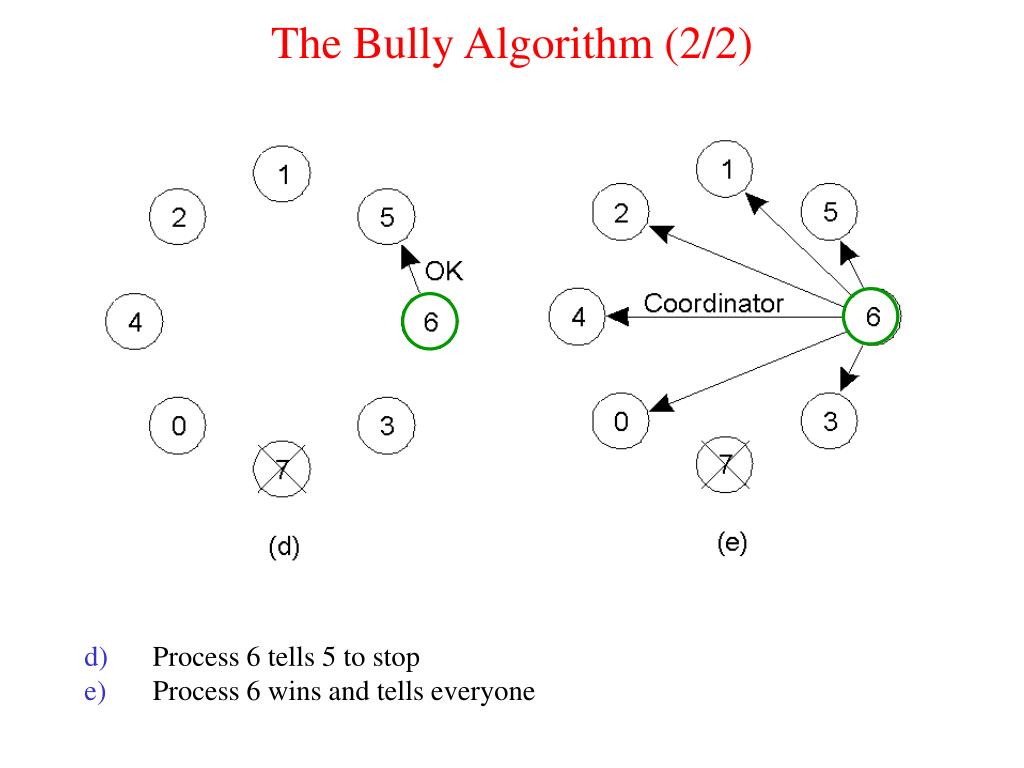 The Bully Algorithm (2/2)

1
2
5
OK
4
6
0
3
7
(d)

1
2
5
Coordinator
4
6
0
3
7
(e)

d) Process 6 tells 5 to stop
e) Process 6 wins and tells everyone